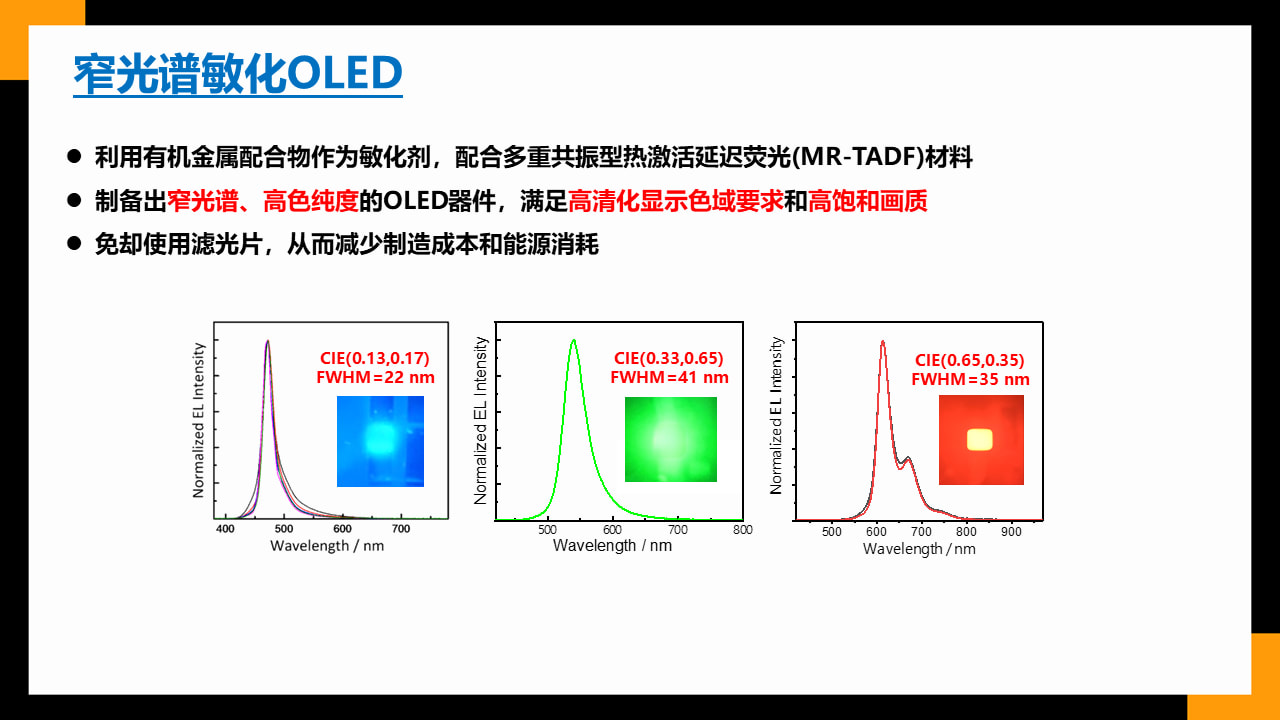 窄光谱敏化OLED

● 利用有机金属配合物作为敏化剂，配合多重共振型热激活延迟荧光(MR-TADF)材料
● 制备出窄光谱、高色纯度的OLED器件，满足高清化显示色域要求和高饱和画质
● 免却使用滤光片，从而减少制造成本和能源消耗

Normalized EL Intensity
CIE(0.13,0.17)
FWHM=22 nm
400 500 600 700
Wavelength / nm

Normalized EL Intensity
CIE(0.33,0.65)
FWHM=41 nm
500 600 700 800
Wavelength / nm

Normalized EL Intensity
CIE(0.65,0.35)
FWHM=35 nm
500 600 700 800 900
Wavelength / nm